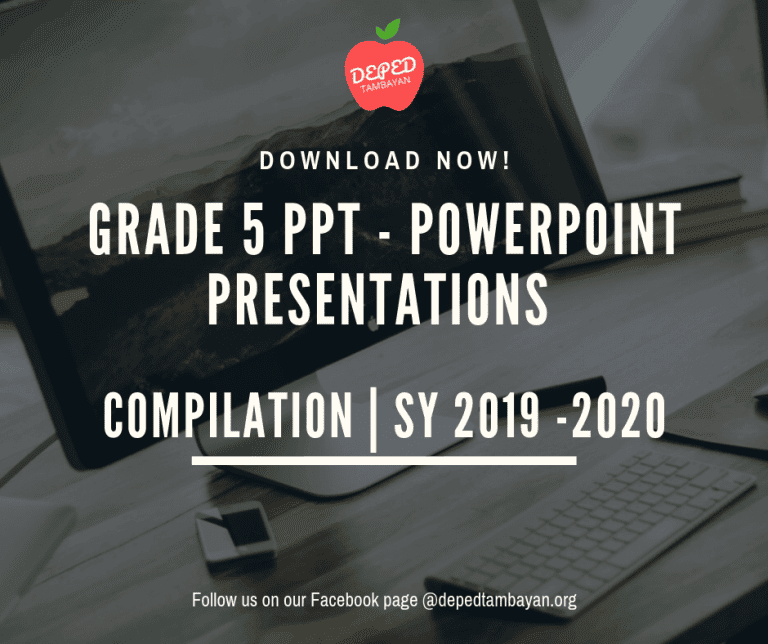 DEPED
TAMBAYAN

DOWNLOAD NOW!

GRADE 5 PPT - POWERPOINT PRESENTATIONS

COMPILATION | SY 2019 -2020

Follow us on our Facebook page @depedtambayan.org